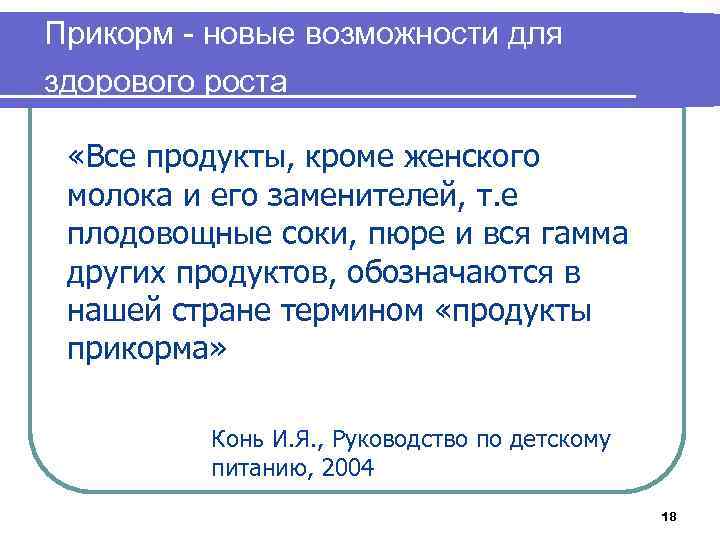 Прикорм - новые возможности для здорового роста

«Все продукты, кроме женского молока и его заменителей, т.е плодовощные соки, пюре и вся гамма других продуктов, обозначаются в нашей стране термином «продукты прикорма»

Конь И.Я., Руководство по детскому питанию, 2004

18